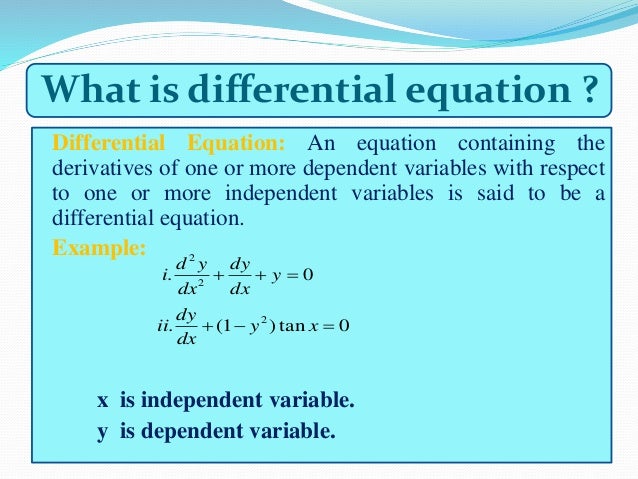 What is differential equation ?

Differential Equation: An equation containing the derivatives of one or more dependent variables with respect to one or more independent variables is said to be a differential equation.

Example:

$i. \frac{d^2y}{dx^2} + \frac{dy}{dx} + y = 0$

$ii. \frac{dy}{dx} + (1 - y^2)\tan x = 0$

x is independent variable.

y is dependent variable.